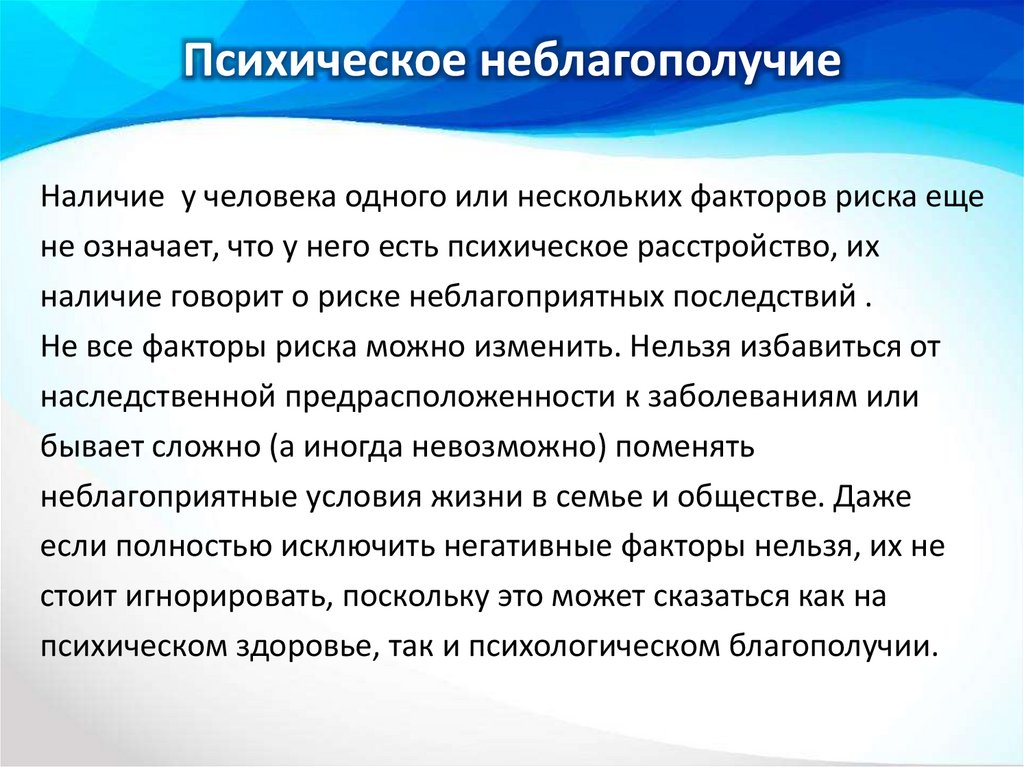 Психическое неблагополучие

Наличие  у человека одного или нескольких факторов риска еще не означает, что у него есть психическое расстройство, их наличие говорит о риске неблагоприятных последствий .
Не все факторы риска можно изменить. Нельзя избавиться от наследственной предрасположенности к заболеваниям или бывает сложно (а иногда невозможно) поменять неблагоприятные условия жизни в семье и обществе. Даже если полностью исключить негативные факторы нельзя, их не стоит игнорировать, поскольку это может сказаться как на психическом здоровье, так и психологическом благополучии.